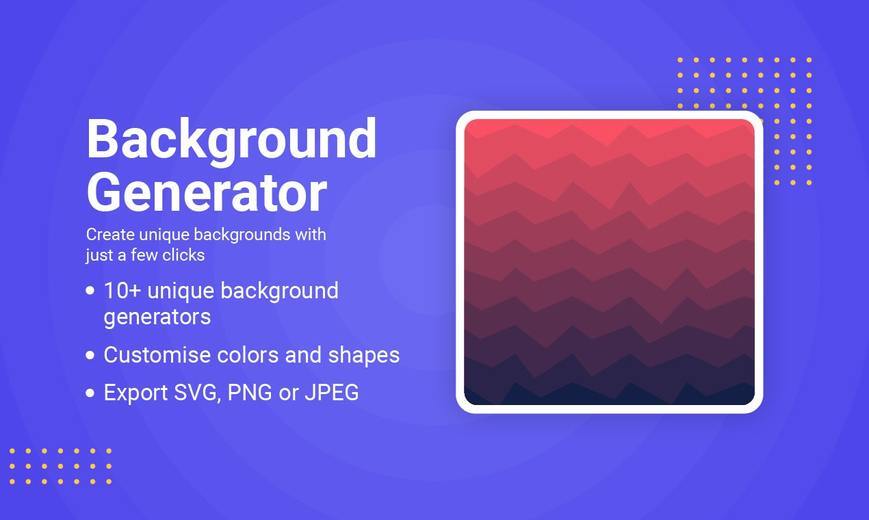 Background Generator

Create unique backgrounds with just a few clicks

• 10+ unique background generators
• Customise colors and shapes
• Export SVG, PNG or JPEG